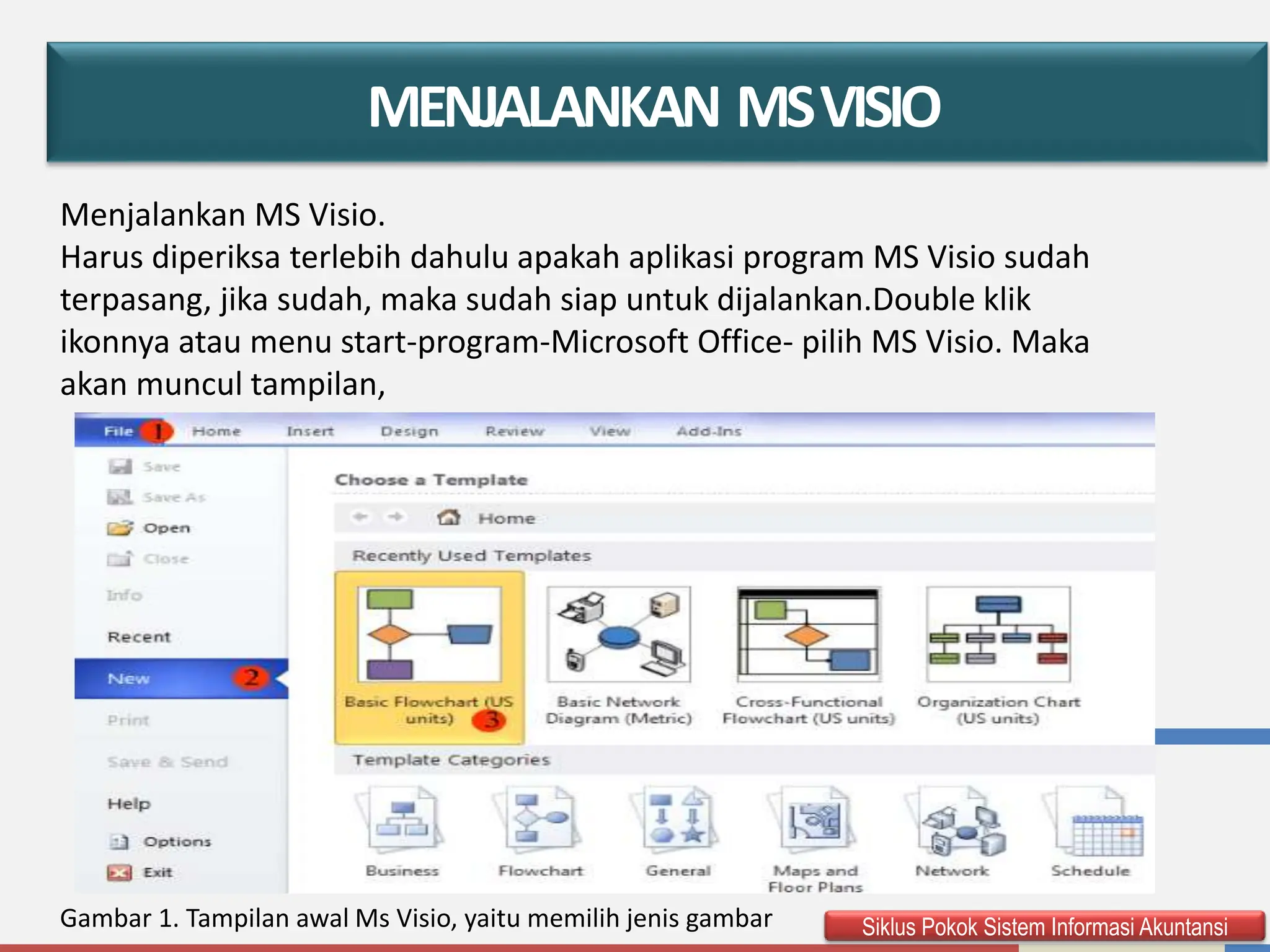 MENJALANKAN MS VISIO

Menjalankan MS Visio.
Harus diperiksa terlebih dahulu apakah aplikasi program MS Visio sudah terpasang, jika sudah, maka sudah siap untuk dijalankan.Double klik ikonnya atau menu start-program-Microsoft Office- pilih MS Visio. Maka akan muncul tampilan,

File 1 Home Insert Design Review View Add-Ins

Save
Save As
Open
Close
Info
Recent
New 2
Print
Save & Send
Help
Options
Exit

Choose a Template
Home
Recently Used Templates
Basic Flowchart (US units) 3
Basic Network Diagram (Metric)
Cross-Functional Flowchart (US units)
Organization Chart (US units)
Template Categories
Business
Flowchart
General
Maps and Floor Plans
Network
Schedule

Gambar 1. Tampilan awal Ms Visio, yaitu memilih jenis gambar

Siklus Pokok Sistem Informasi Akuntansi